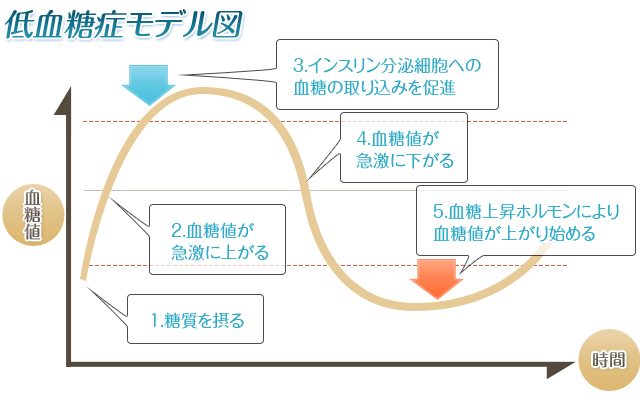 低血糖症モデル図

3.インスリン分泌細胞への血糖の取り込みを促進

4.血糖値が急激に下がる

血糖値

2.血糖値が急激に上がる

5.血糖上昇ホルモンにより血糖値が上がり始める

1.糖質を摂る

時間